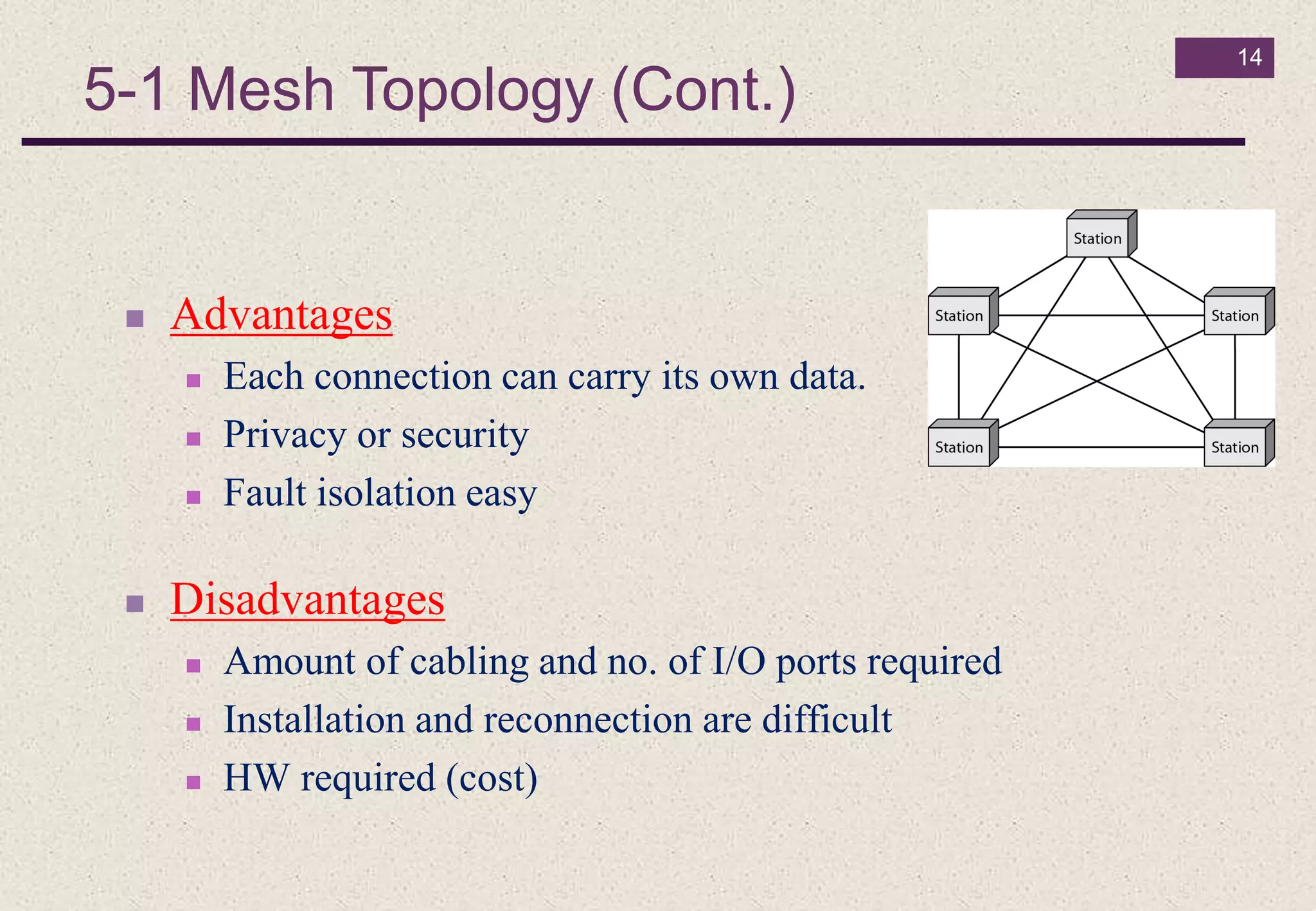 14

5-1 Mesh Topology (Cont.)

Station

Station

Station

Station

Station

Advantages

Each connection can carry its own data.

Privacy or security

Fault isolation easy

Disadvantages

Amount of cabling and no. of I/O ports required

Installation and reconnection are difficult

HW required (cost)